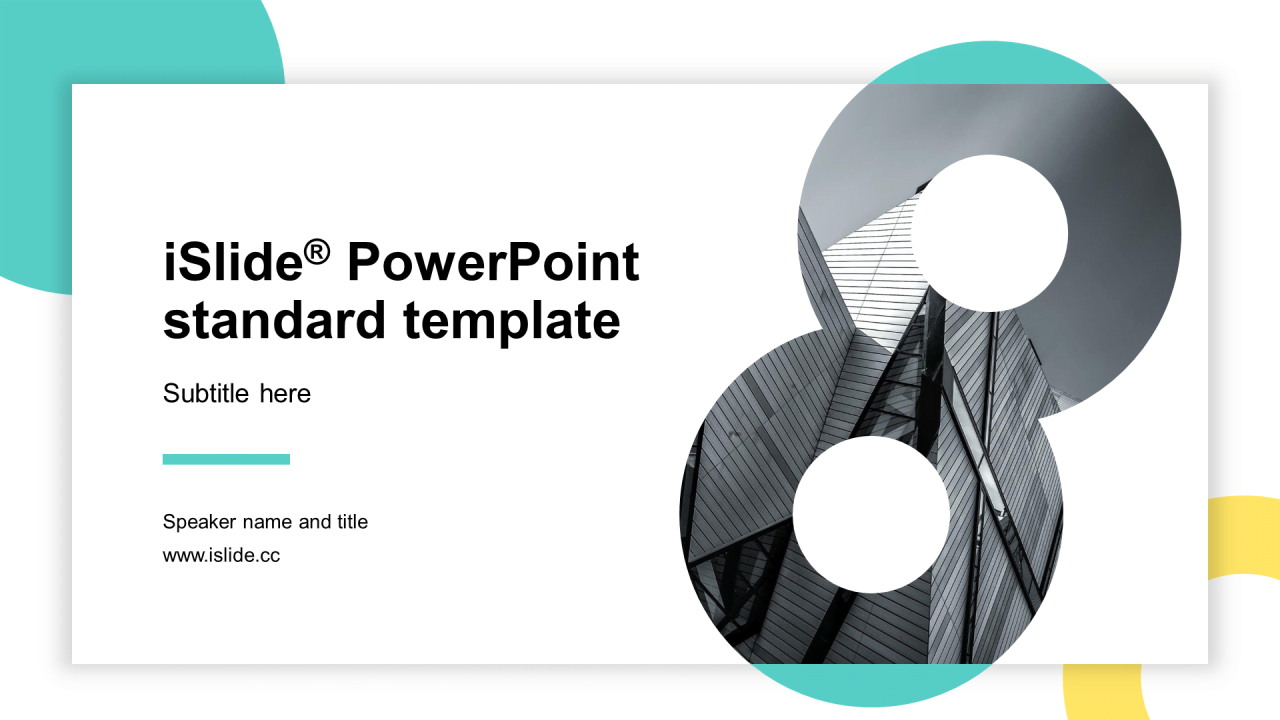 iSlide® PowerPoint standard template

Subtitle here

Speaker name and title
www.islide.cc